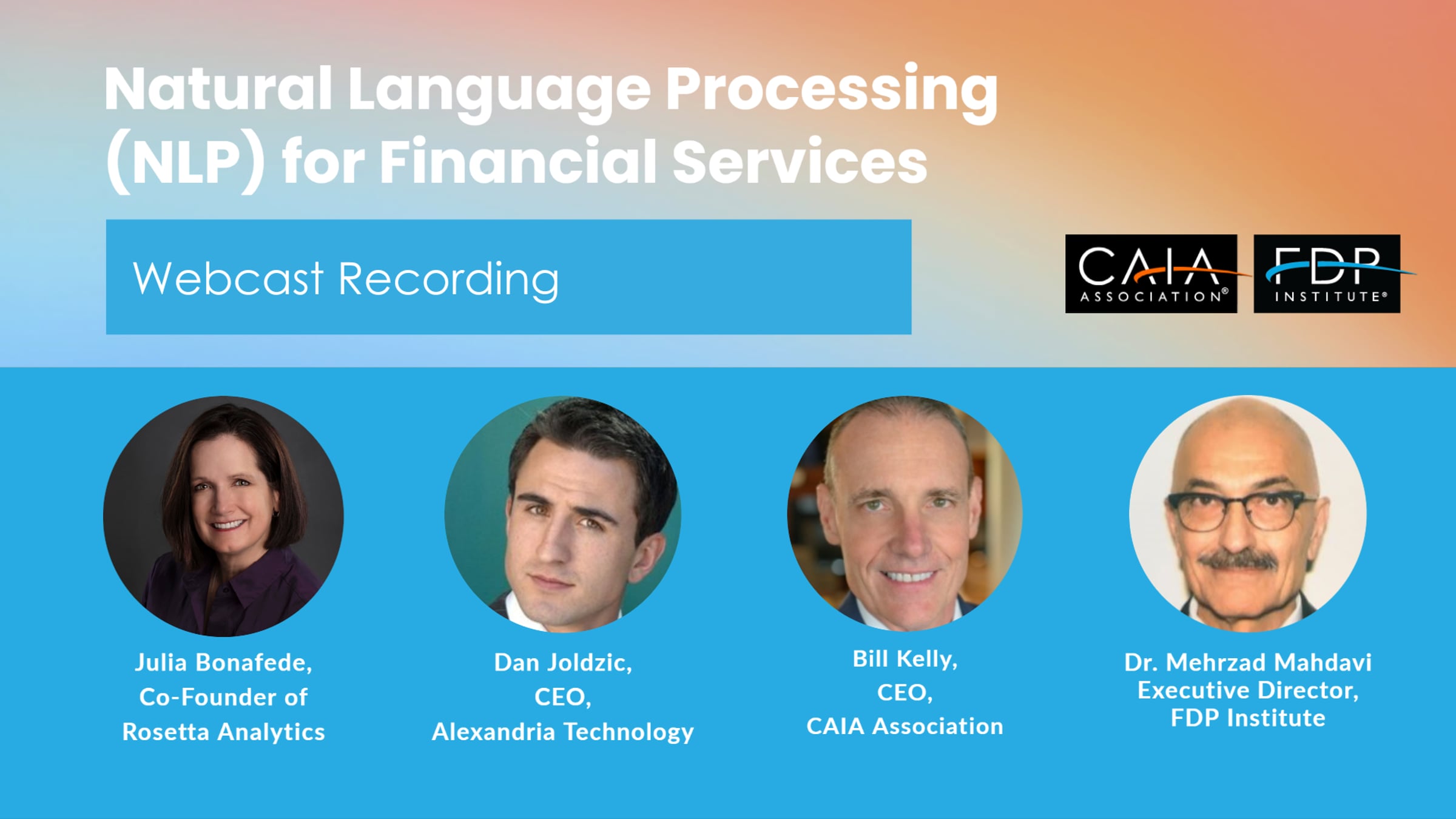 Natural Language Processing (NLP) for Financial Services

Webcast Recording

CAIA ASSOCIATION®

FDP INSTITUTE®

Julia Bonafede, Co-Founder of Rosetta Analytics

Dan Joldzic, CEO, Alexandria Technology

Bill Kelly, CEO, CAIA Association

Dr. Mehrzad Mahdavi Executive Director, FDP Institute